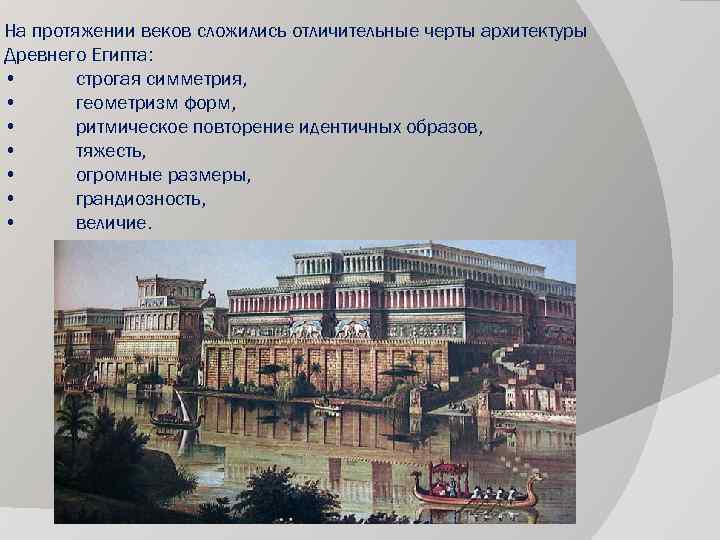 На протяжении веков сложились отличительные черты архитектуры Древнего Египта:
•	строгая симметрия,
•	геометризм форм,
•	ритмическое повторение идентичных образов,
•	тяжесть,
•	огромные размеры,
•	грандиозность,
•	величие.